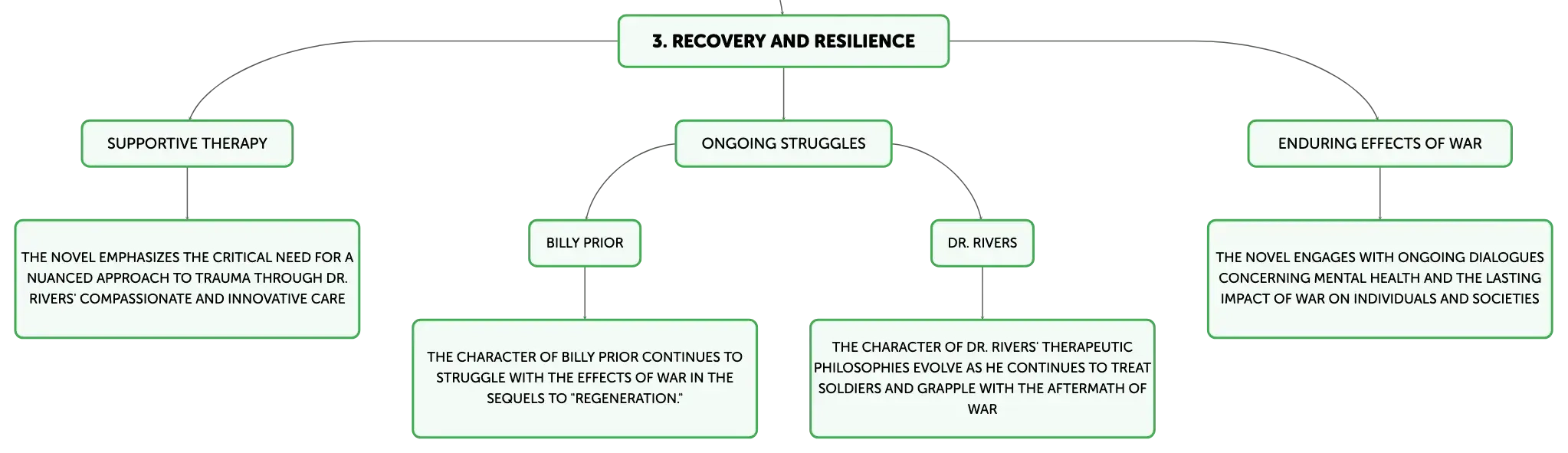 3. RECOVERY AND RESILIENCE

SUPPORTIVE THERAPY

THE NOVEL EMPHASIZES THE CRITICAL NEED FOR A NUANCED APPROACH TO TRAUMA THROUGH DR. RIVERS' COMPASSIONATE AND INNOVATIVE CARE

ONGOING STRUGGLES

BILLY PRIOR

THE CHARACTER OF BILLY PRIOR CONTINUES TO STRUGGLE WITH THE EFFECTS OF WAR IN THE SEQUELS TO "REGENERATION."

DR. RIVERS

THE CHARACTER OF DR. RIVERS' THERAPEUTIC PHILOSOPHIES EVOLVE AS HE CONTINUES TO TREAT SOLDIERS AND GRAPPLE WITH THE AFTERMATH OF WAR

ENDURING EFFECTS OF WAR

THE NOVEL ENGAGES WITH ONGOING DIALOGUES CONCERNING MENTAL HEALTH AND THE LASTING IMPACT OF WAR ON INDIVIDUALS AND SOCIETIES